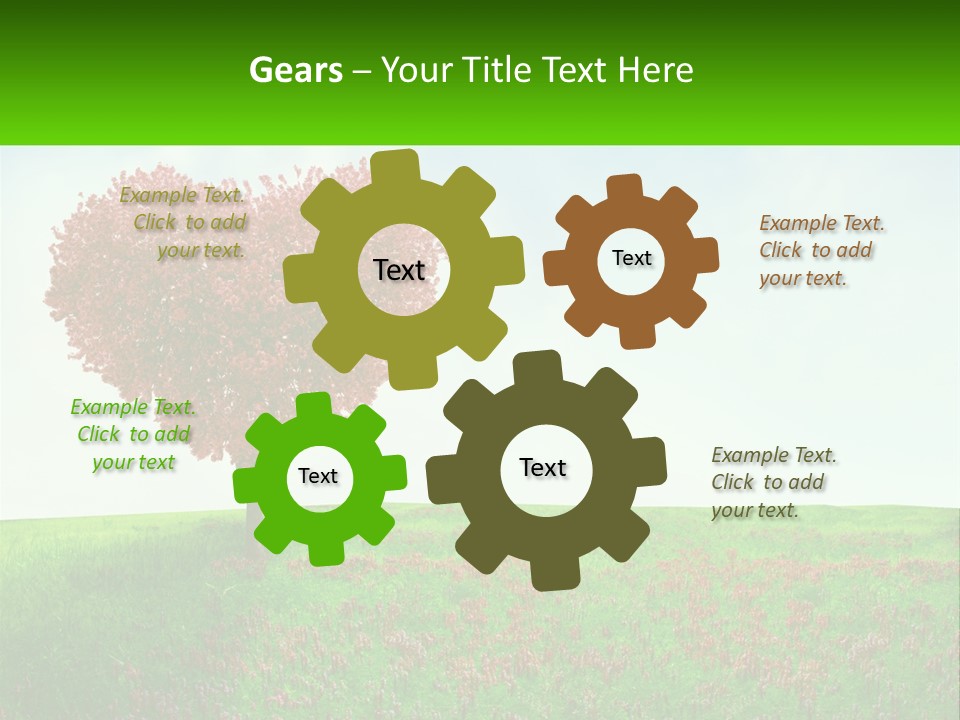 Gears – Your Title Text Here

Example Text. Click to add your text.

Text

Text

Example Text. Click to add your text.

Example Text. Click to add your text

Text

Text

Example Text. Click to add your text.